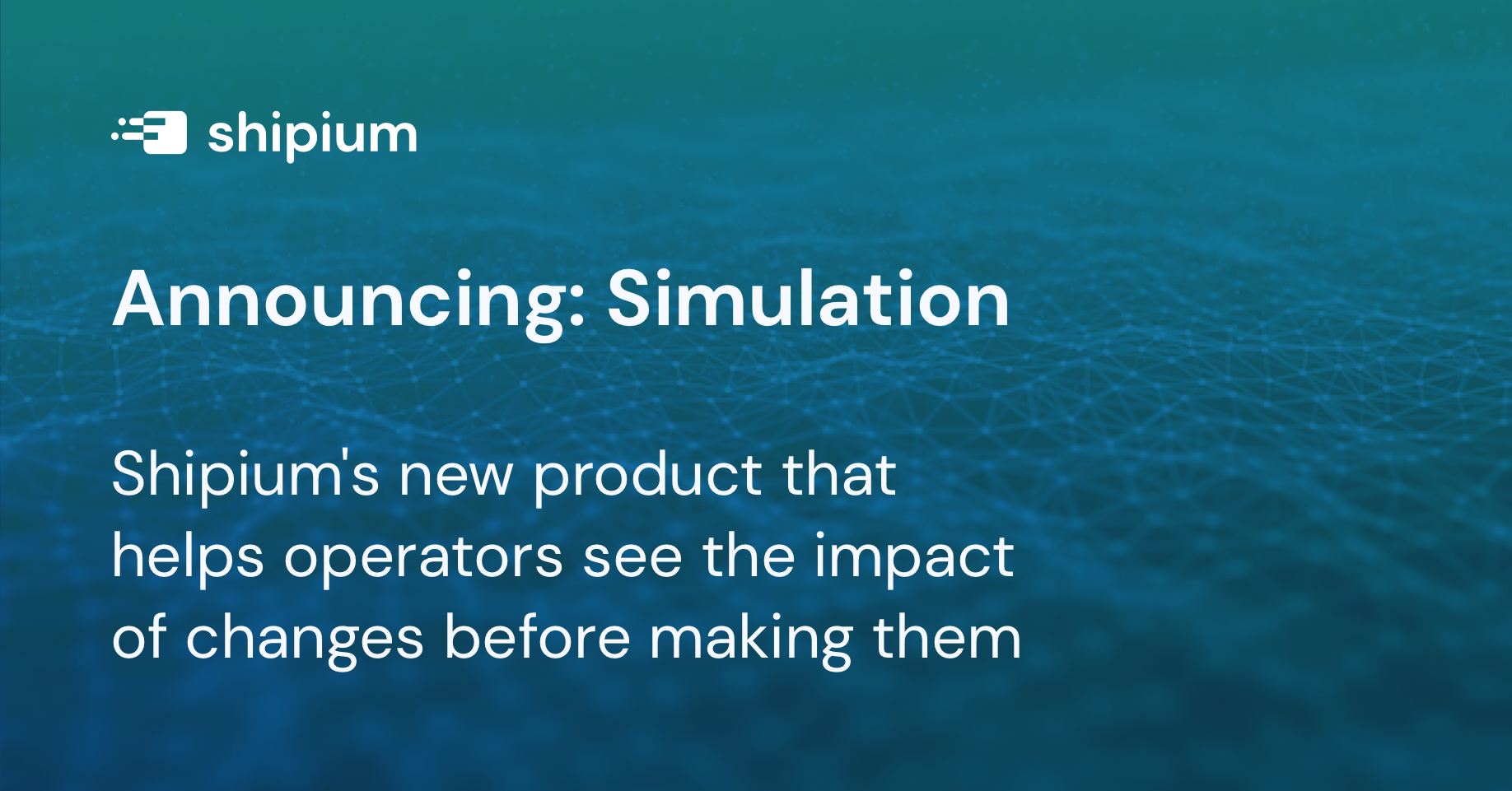 shipium

Announcing: Simulation

Shipium's new product that helps operators see the impact of changes before making them